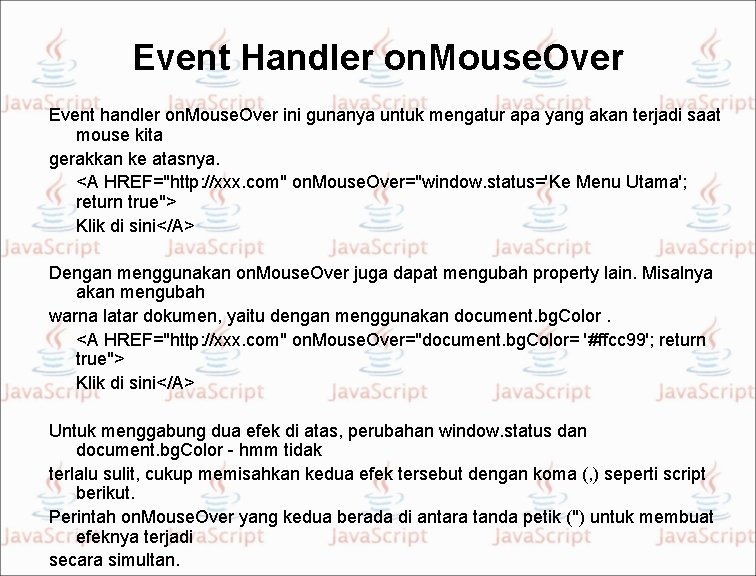 Event Handler onMouseOver

Event handler onMouseOver ini gunanya untuk mengatur apa yang akan terjadi saat mouse kita

gerakkan ke atasnya.

<A HREF="http://xxx.com" onMouseOver="window.status='Ke Menu Utama'; return true">

Klik di sini</A>

Dengan menggunakan onMouseOver juga dapat mengubah property lain. Misalnya akan mengubah

warna latar dokumen, yaitu dengan menggunakan document.bgColor .

<A HREF="http://xxx.com" onMouseOver="document.bgColor= '#ffcc99'; return true">

Klik di sini</A>

Untuk menggabung dua efek di atas, perubahan window.status dan document.bgColor - hmm tidak

terlalu sulit, cukup memisahkan kedua efek tersebut dengan koma (,) seperti script berikut.

Perintah onMouseOver yang kedua berada di antara tanda petik (") untuk membuat efeknya terjadi

secara simultan.

JavaScript JavaScript JavaScript JavaScript JavaScript
JavaScript JavaScript JavaScript JavaScript JavaScript
JavaScript JavaScript JavaScript JavaScript JavaScript
JavaScript JavaScript JavaScript JavaScript JavaScript